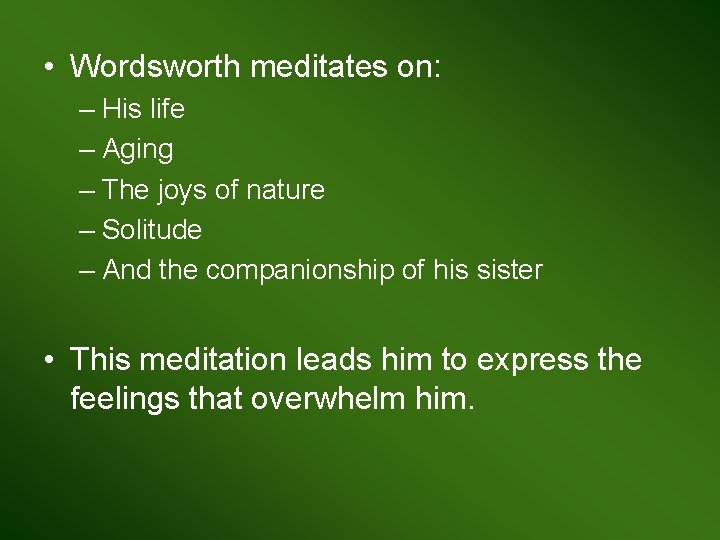 • Wordsworth meditates on:
– His life
– Aging
– The joys of nature
– Solitude
– And the companionship of his sister

• This meditation leads him to express the feelings that overwhelm him.